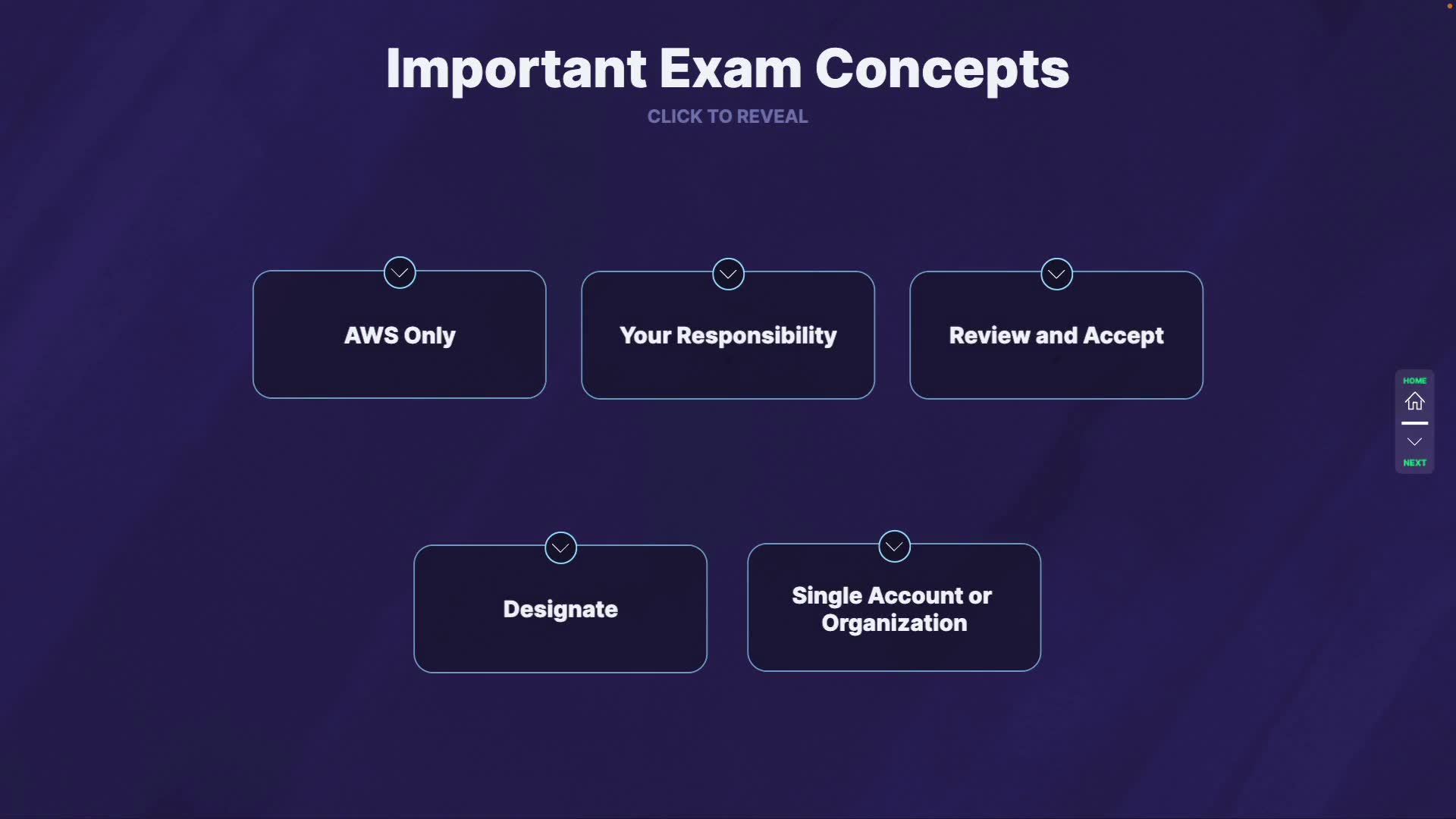 Important Exam Concepts

CLICK TO REVEAL

AWS Only

Your Responsibility

Review and Accept

Designate

Single Account or Organization

HOME

NEXT